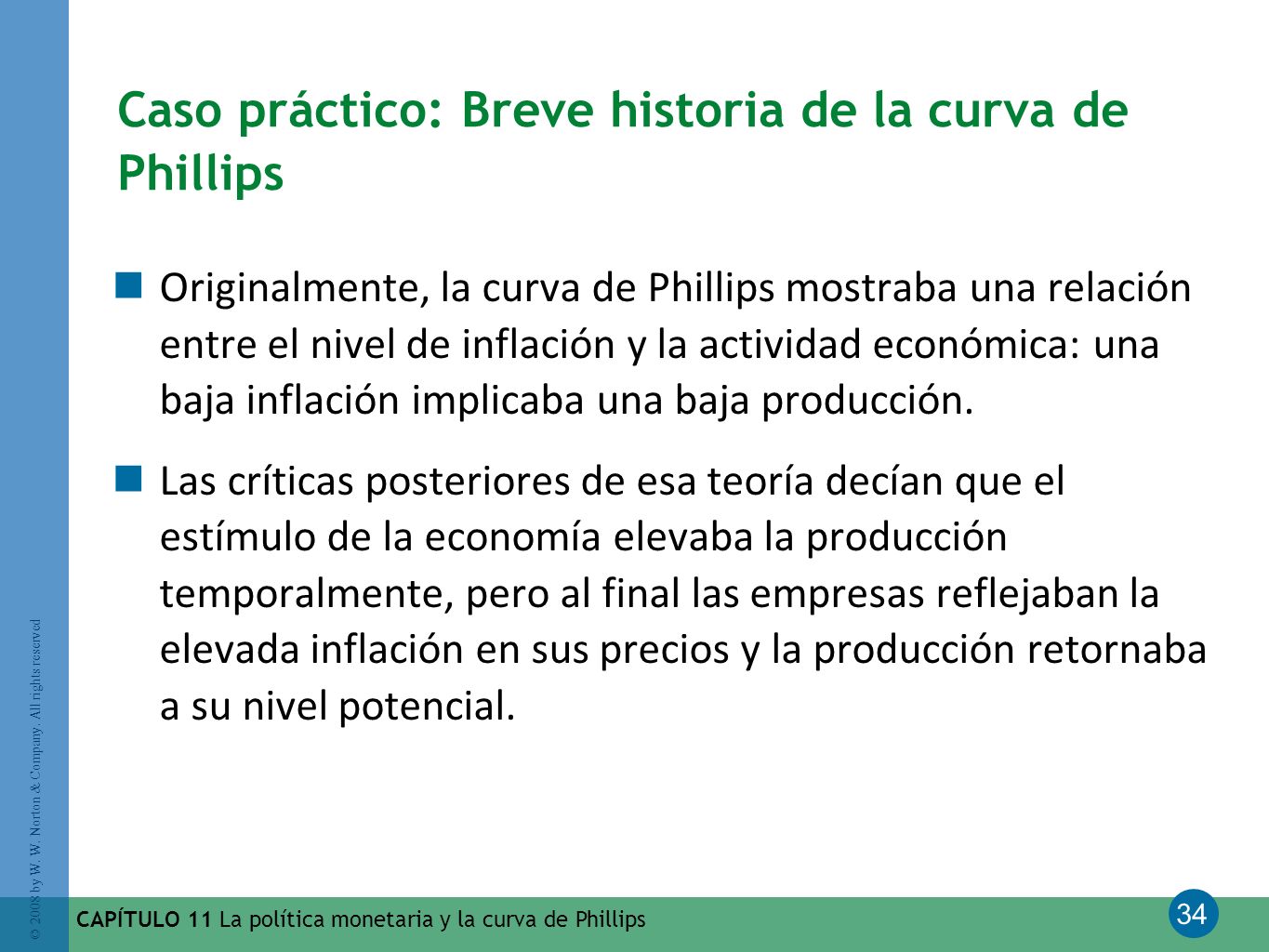 Caso práctico: Breve historia de la curva de Phillips

Originalmente, la curva de Phillips mostraba una relación entre el nivel de inflación y la actividad económica: una baja inflación implicaba una baja producción.

Las críticas posteriores de esa teoría decían que el estímulo de la economía elevaba la producción temporalmente, pero al final las empresas reflejaban la elevada inflación en sus precios y la producción retornaba a su nivel potencial.

© 2008 by W. W. Norton & Company. All rights reserved

CAPÍTULO 11 La política monetaria y la curva de Phillips

34